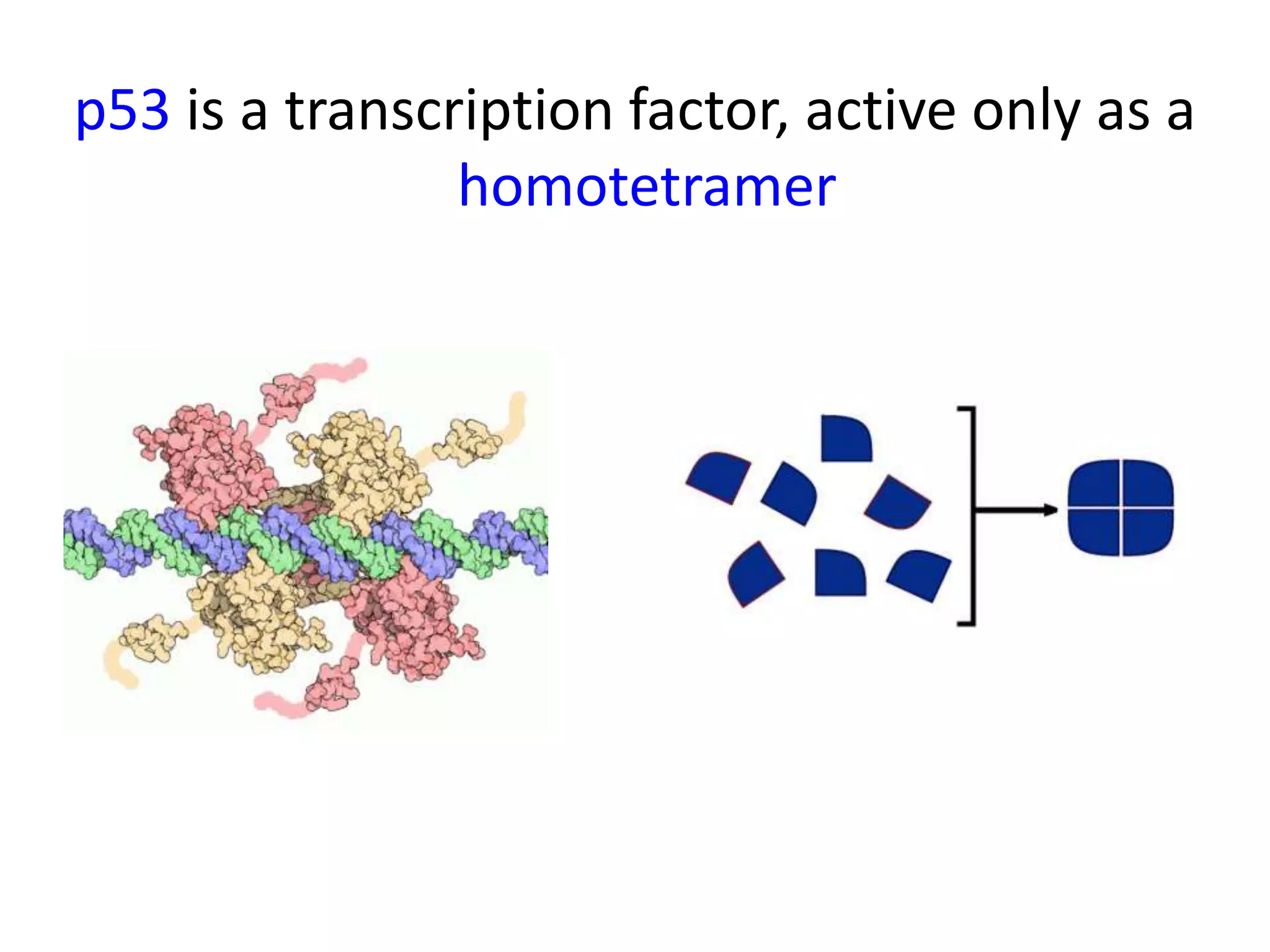 p53 is a transcription factor, active only as a homotetramer